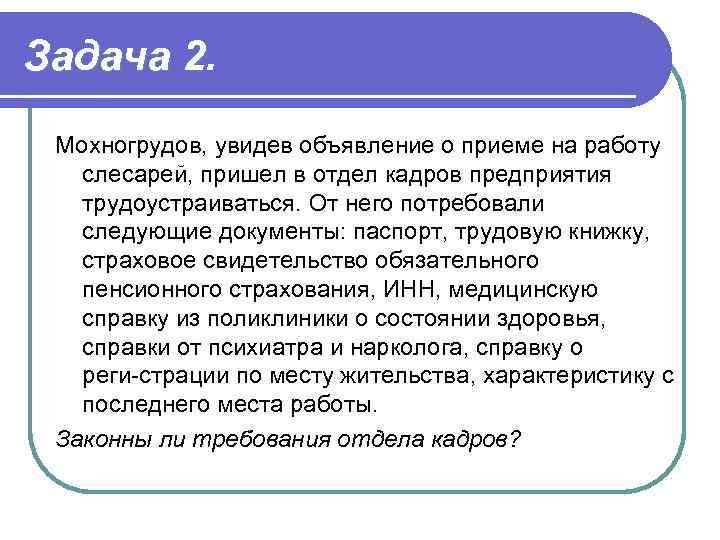 Задача 2.

Мохногрудов, увидев объявление о приеме на работу слесарей, пришел в отдел кадров предприятия трудоустраиваться. От него потребовали следующие документы: паспорт, трудовую книжку, страховое свидетельство обязательного пенсионного страхования, ИНН, медицинскую справку из поликлиники о состоянии здоровья, справки от психиатра и нарколога, справку о реги-страции по месту жительства, характеристику с последнего места работы.

Законны ли требования отдела кадров?